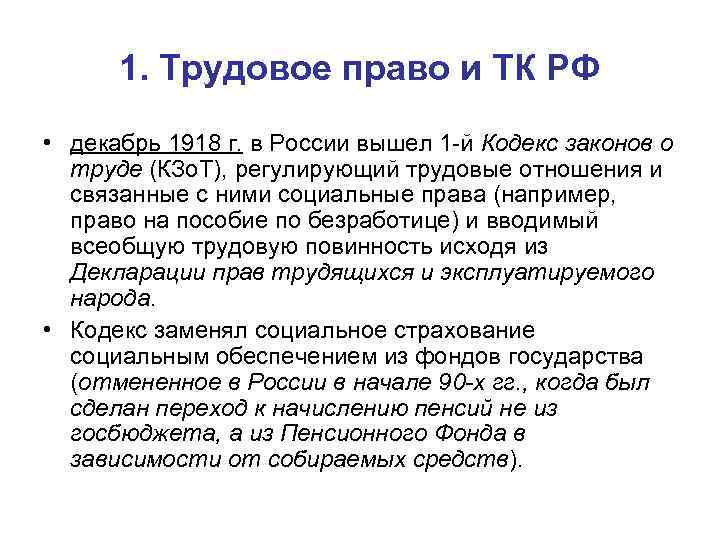 1. Трудовое право и ТК РФ

• декабрь 1918 г. в России вышел 1-й Кодекс законов о труде (КЗоТ), регулирующий трудовые отношения и связанные с ними социальные права (например, право на пособие по безработице) и вводимый всеобщую трудовую повинность исходя из Декларации прав трудящихся и эксплуатируемого народа.

• Кодекс заменял социальное страхование социальным обеспечением из фондов государства (отмененное в России в начале 90-х гг., когда был сделан переход к начислению пенсий не из госбюджета, а из Пенсионного Фонда в зависимости от собираемых средств).